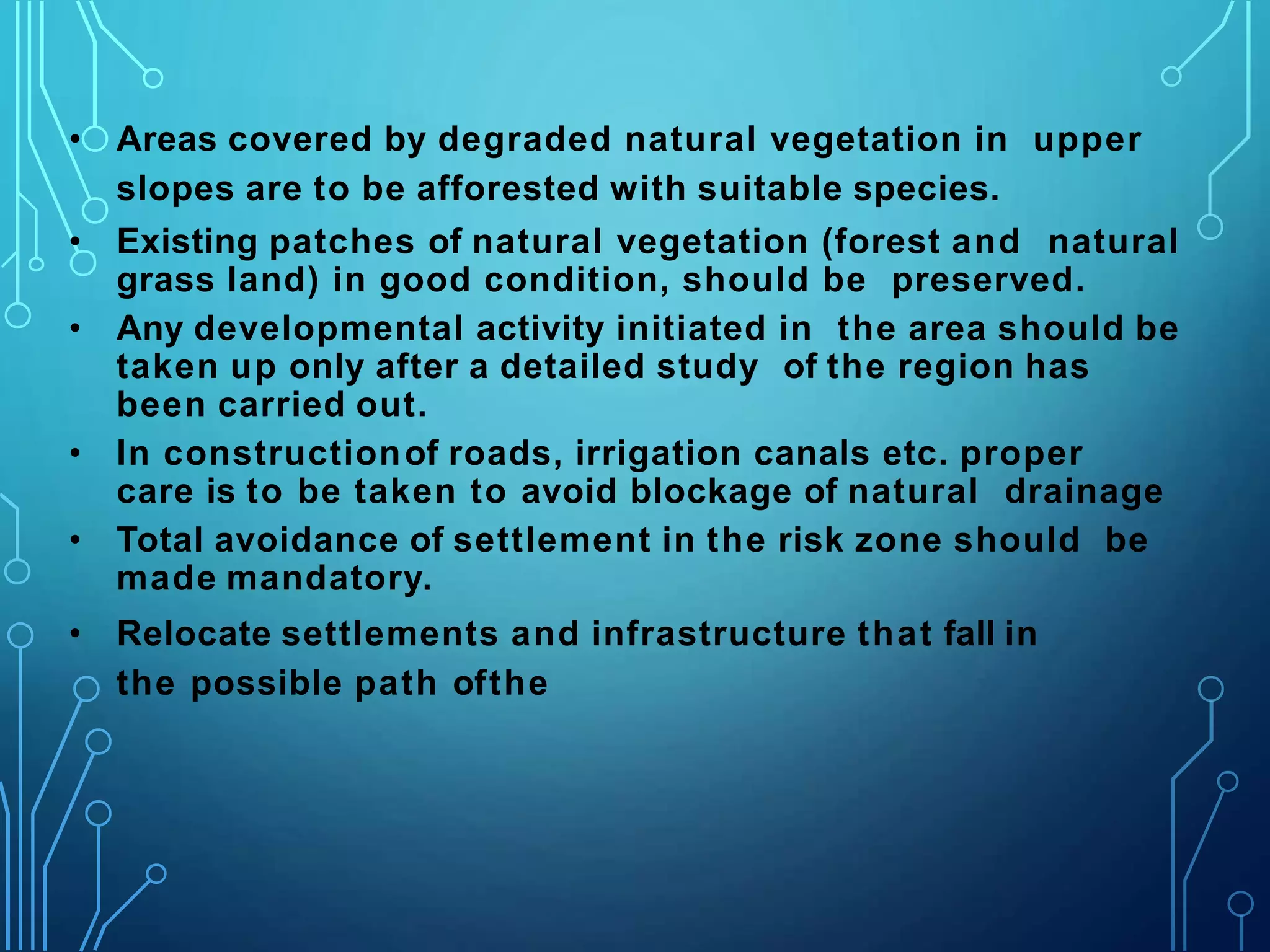 • Areas covered by degraded natural vegetation in upper slopes are to be afforested with suitable species.

• Existing patches of natural vegetation (forest and natural grass land) in good condition, should be preserved.

• Any developmental activity initiated in the area should be taken up only after a detailed study of the region has been carried out.

• In constructionof roads, irrigation canals etc. proper care is to be taken to avoid blockage of natural drainage

• Total avoidance of settlement in the risk zone should be made mandatory.

• Relocate settlements and infrastructure that fall in the possible path ofthe